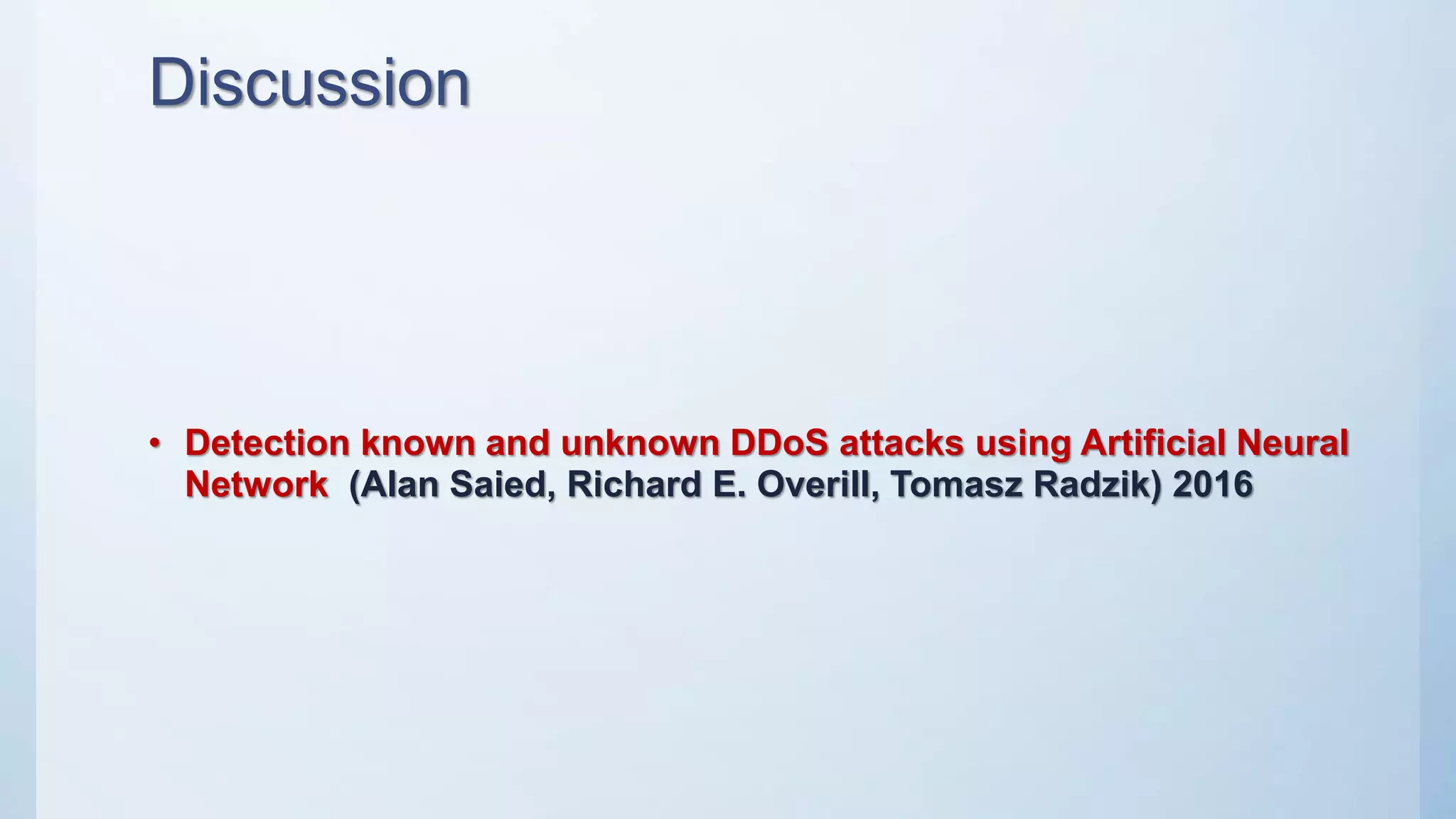 Discussion

• Detection known and unknown DDoS attacks using Artificial Neural Network (Alan Saied, Richard E. Overill, Tomasz Radzik) 2016